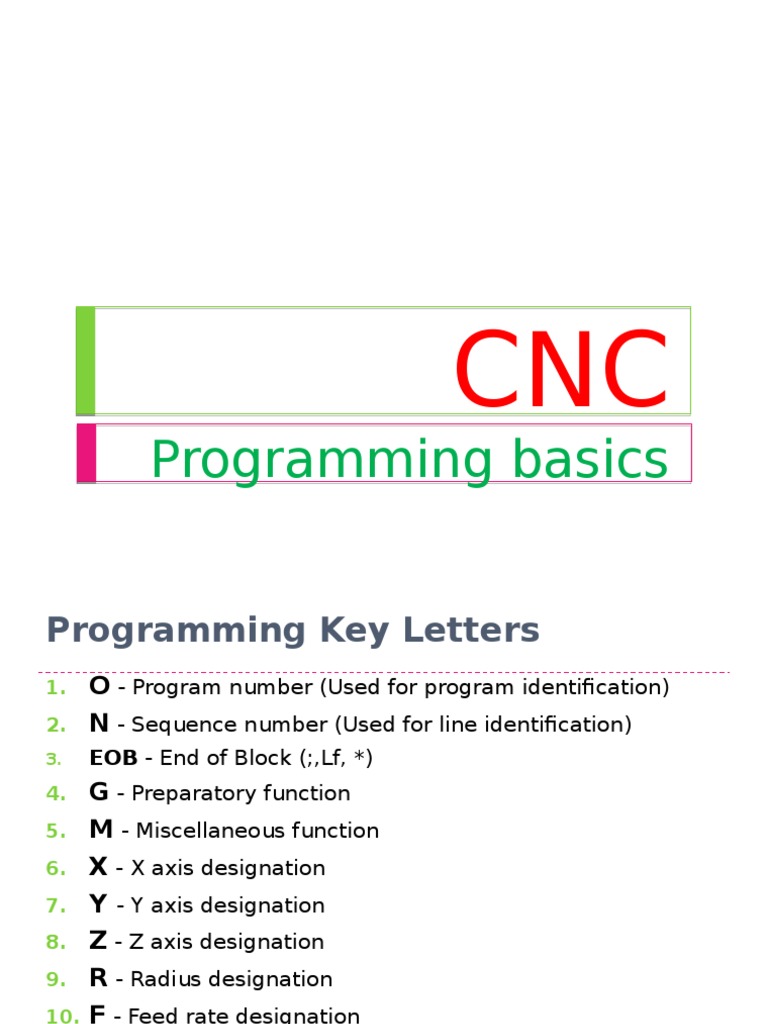 CNC

Programming basics

Programming Key Letters

1. O - Program number (Used for program identification)
2. N - Sequence number (Used for line identification)
3. EOB - End of Block (;,Lf, *)
4. G - Preparatory function
5. M - Miscellaneous function
6. X - X axis designation
7. Y - Y axis designation
8. Z - Z axis designation
9. R - Radius designation
10. F - Feed rate designation